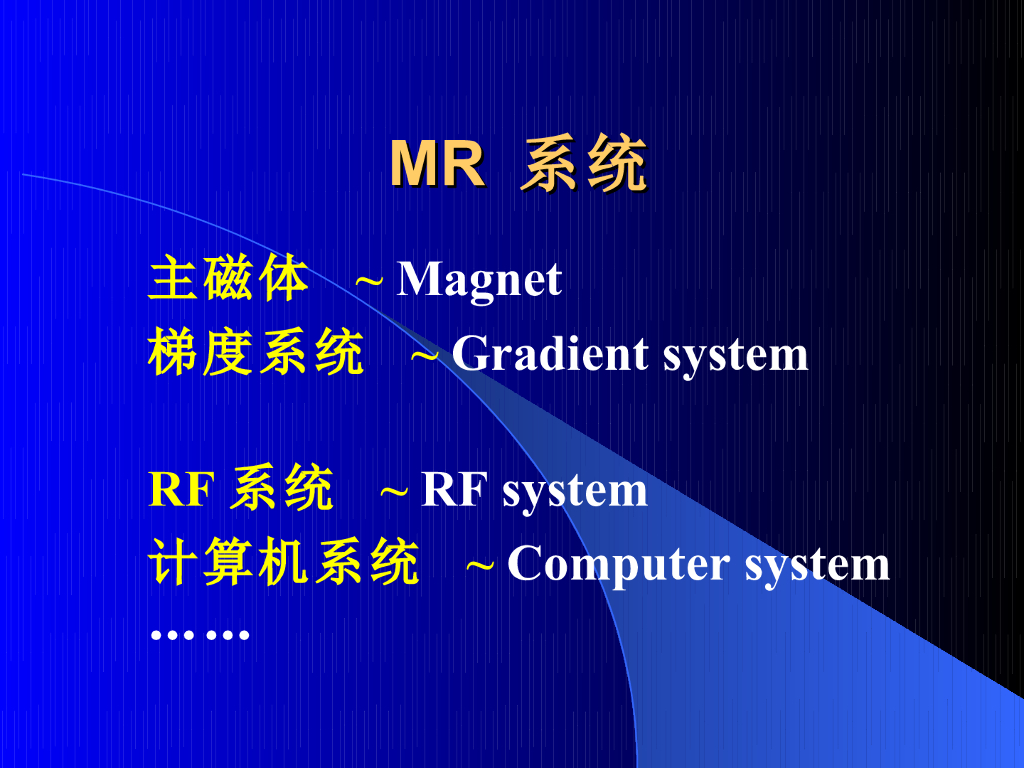 MR 系统

主磁体 ~ Magnet
梯度系统 ~ Gradient system

RF 系统 ~ RF system
计算机系统 ~ Computer system
……